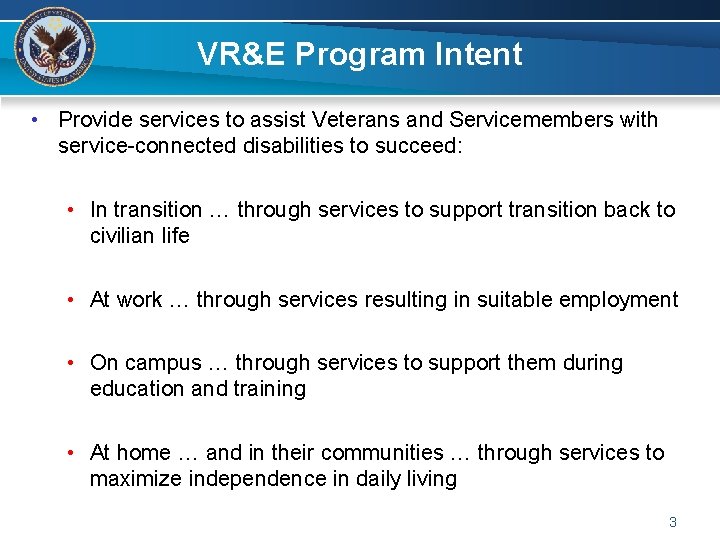 VR&E Program Intent

• Provide services to assist Veterans and Servicemembers with service-connected disabilities to succeed:

• In transition … through services to support transition back to civilian life

• At work … through services resulting in suitable employment

• On campus … through services to support them during education and training

• At home … and in their communities … through services to maximize independence in daily living

3